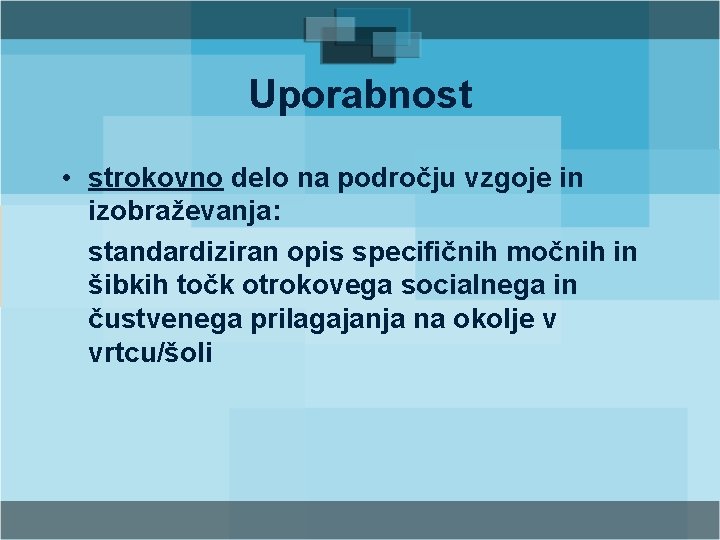 Uporabnost

• strokovno delo na področju vzgoje in izobraževanja:

standardiziran opis specifičnih močnih in šibkih točk otrokovega socialnega in čustvenega prilagajanja na okolje v vrtcu/šoli